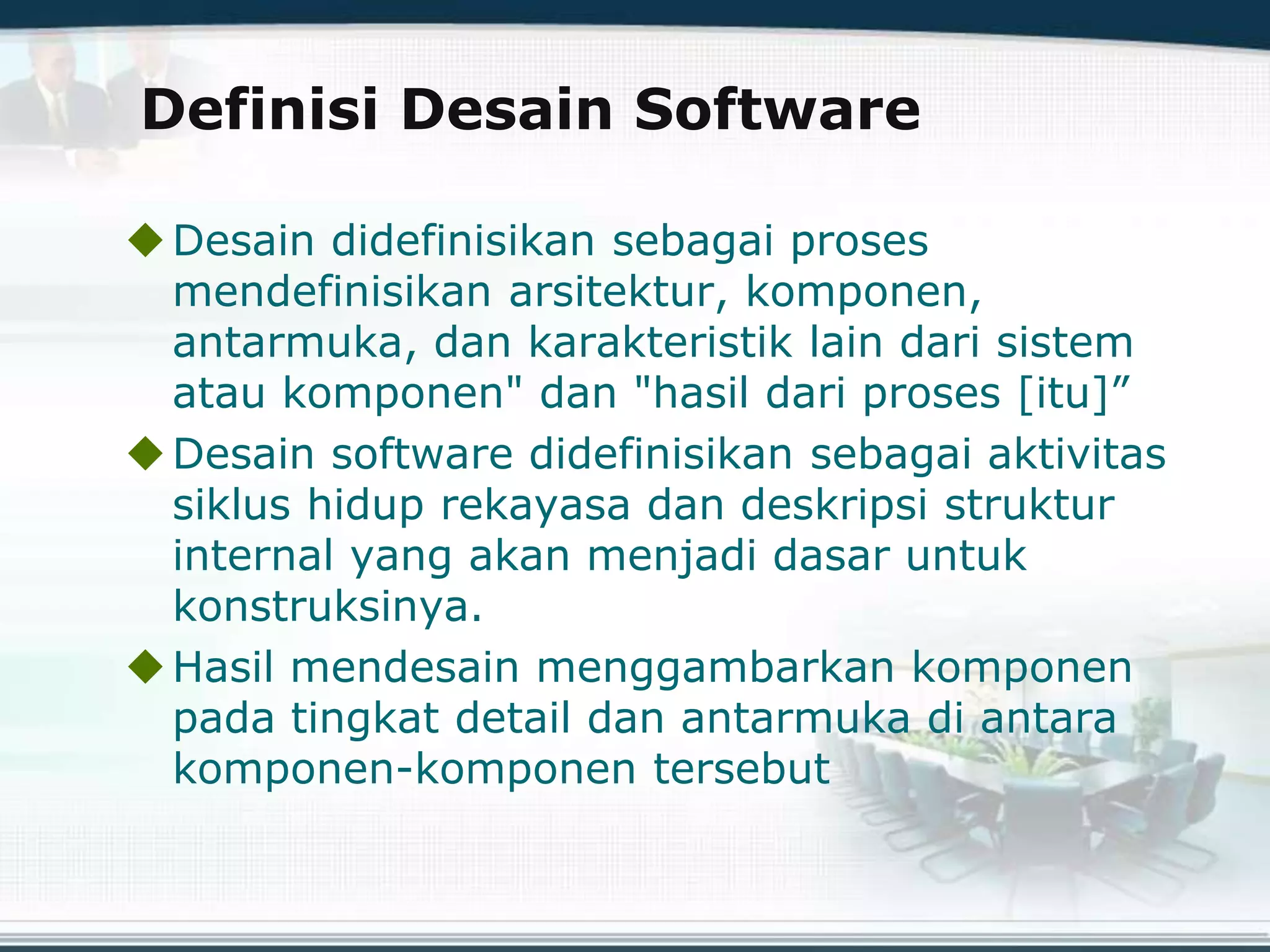 Definisi Desain Software

◆ Desain didefinisikan sebagai proses mendefinisikan arsitektur, komponen, antarmuka, dan karakteristik lain dari sistem atau komponen" dan "hasil dari proses [itu]”

◆ Desain software didefinisikan sebagai aktivitas siklus hidup rekayasa dan deskripsi struktur internal yang akan menjadi dasar untuk konstruksinya.

◆ Hasil mendesain menggambarkan komponen pada tingkat detail dan antarmuka di antara komponen-komponen tersebut